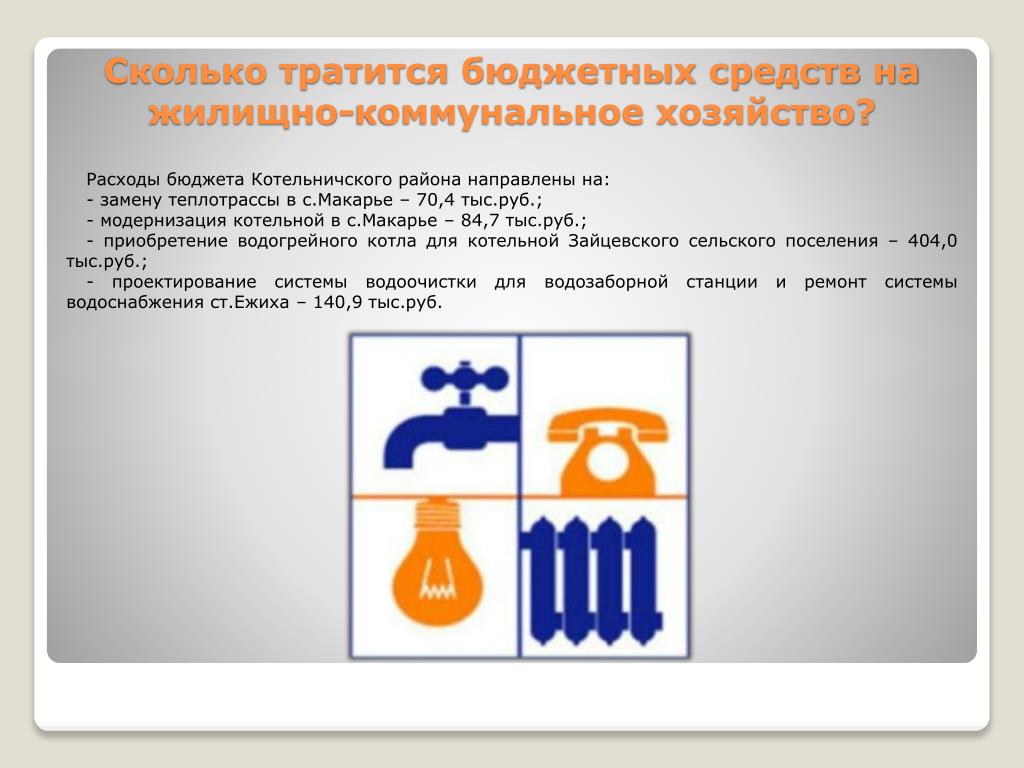 Сколько тратится бюджетных средств на жилищно-коммунальное хозяйство?

Расходы бюджета Котельничского района направлены на:
- замену теплотрассы в с.Макарье – 70,4 тыс.руб.;
- модернизация котельной в с.Макарье – 84,7 тыс.руб.;
- приобретение водогрейного котла для котельной Зайцевского сельского поселения – 404,0 тыс.руб.;
- проектирование системы водоочистки для водозаборной станции и ремонт системы водоснабжения ст.Ежиха – 140,9 тыс.руб.